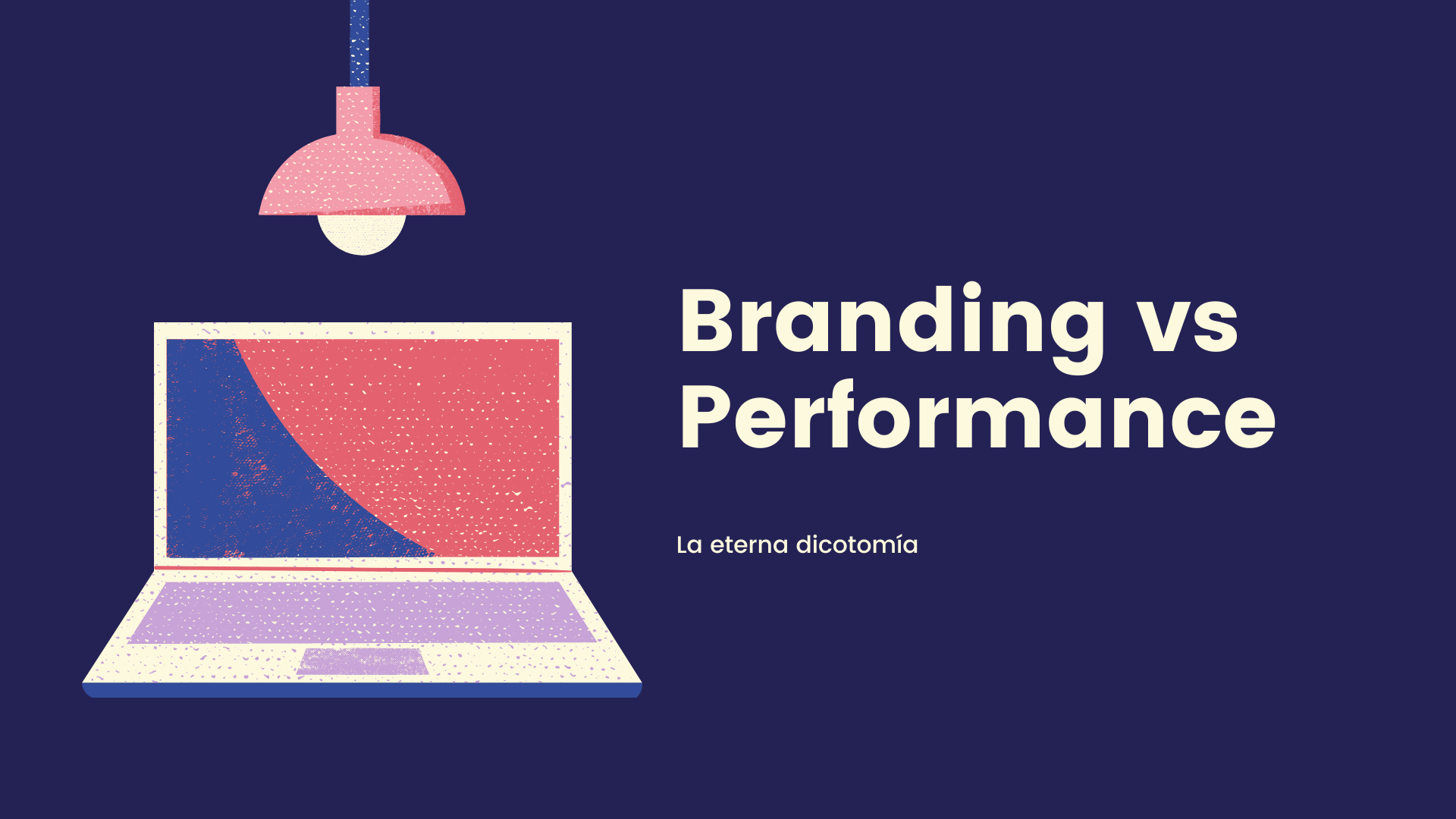 Branding vs Performance

La eterna dicotomía